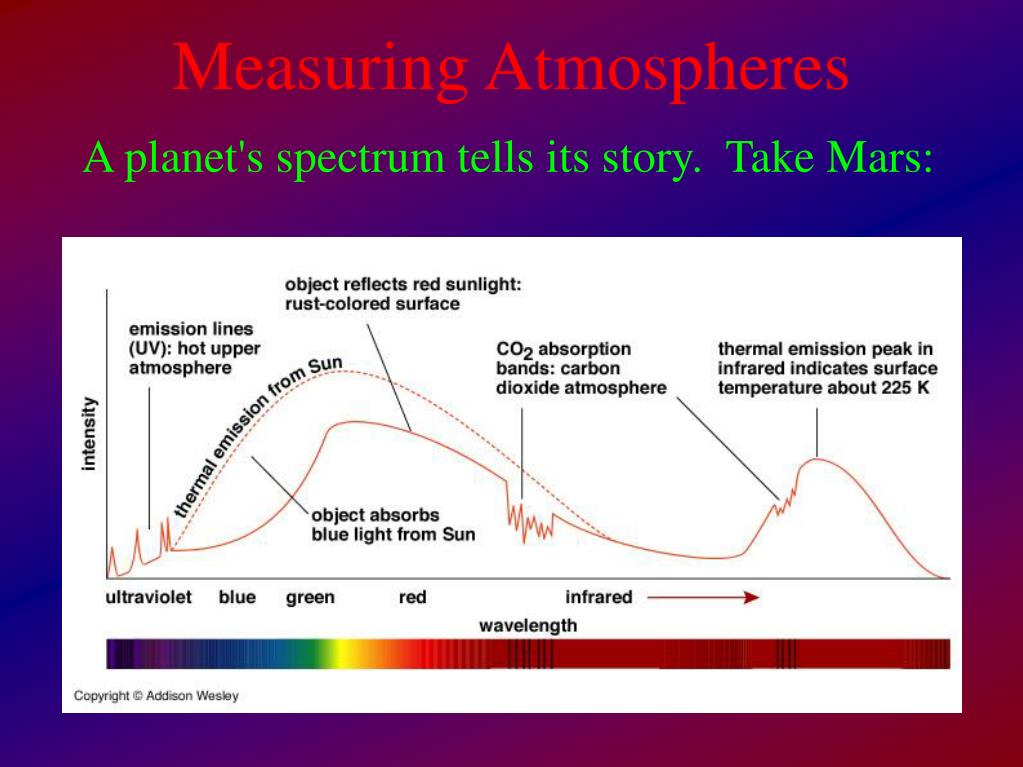 Measuring Atmospheres

A planet's spectrum tells its story. Take Mars:

object reflects red sunlight: rust-colored surface

emission lines (UV): hot upper atmosphere

thermal emission from Sun

$CO_2$ absorption bands: carbon dioxide atmosphere

thermal emission peak in infrared indicates surface temperature about 225 K

intensity

object absorbs blue light from Sun

ultraviolet blue green red infrared

wavelength

Copyright © Addison Wesley